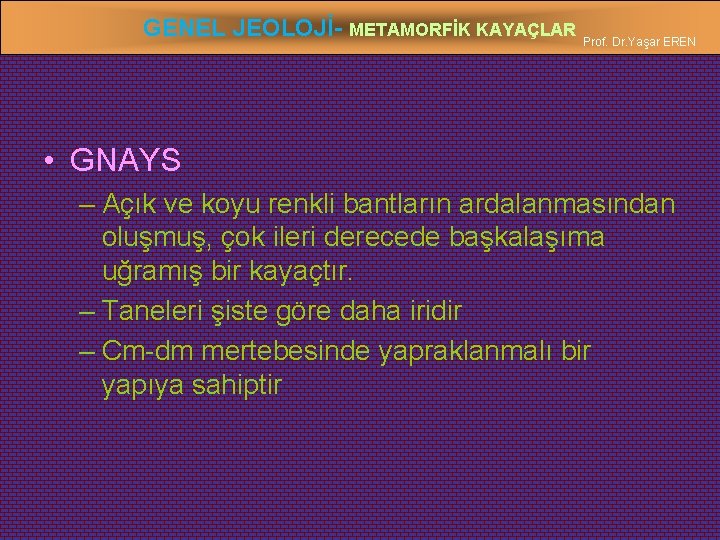 GENEL JEOLOJİ- METAMORFİK KAYAÇLAR Prof. Dr.Yaşar EREN

• GNAYS
– Açık ve koyu renkli bantların ardalanmasından oluşmuş, çok ileri derecede başkalaşıma uğramış bir kayaçtır.
– Taneleri şiste göre daha iridir
– Cm-dm mertebesinde yapraklanmalı bir yapıya sahiptir